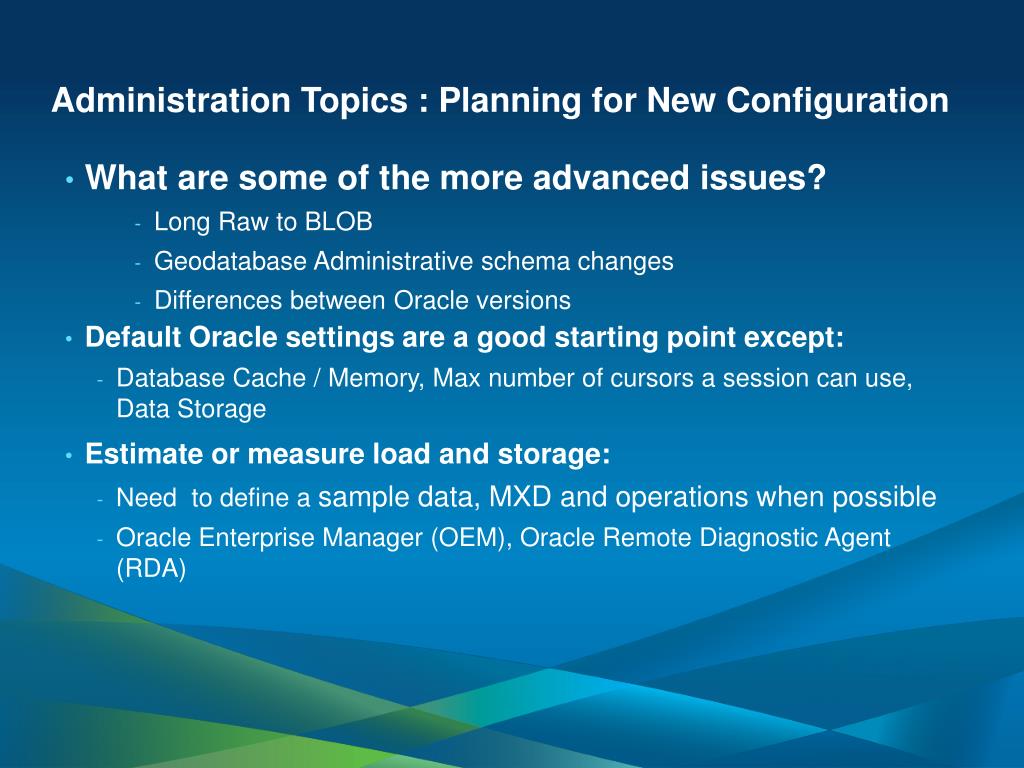 Administration Topics : Planning for New Configuration

• What are some of the more advanced issues?
- Long Raw to BLOB
- Geodatabase Administrative schema changes
- Differences between Oracle versions

• Default Oracle settings are a good starting point except:
- Database Cache / Memory, Max number of cursors a session can use, Data Storage

• Estimate or measure load and storage:
- Need to define a sample data, MXD and operations when possible
- Oracle Enterprise Manager (OEM), Oracle Remote Diagnostic Agent (RDA)